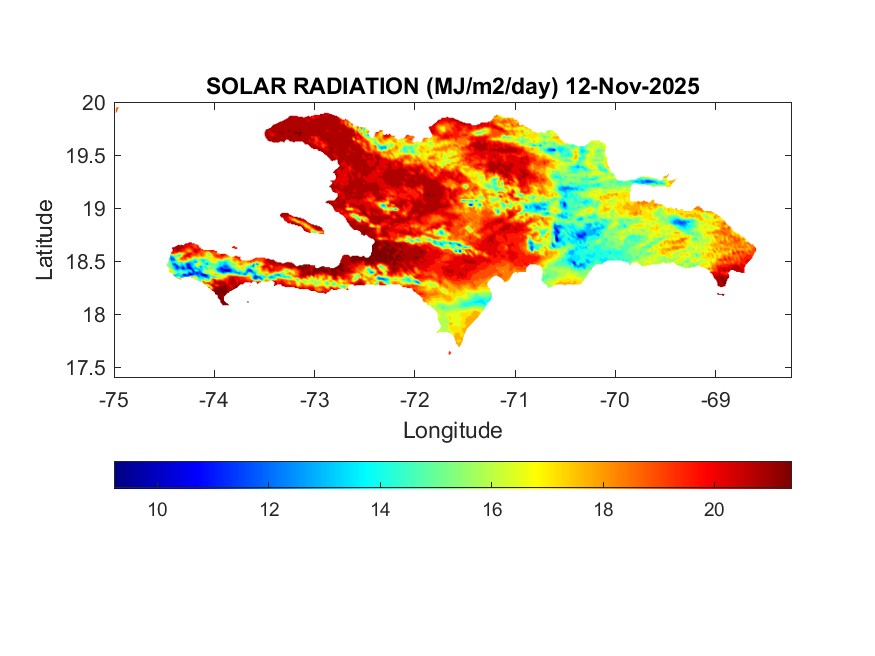 SOLAR RADIATION (MJ/m2/day) 12-Nov-2025

Latitude

20
19.5
19
18.5
18
17.5

-75 -74 -73 -72 -71 -70 -69

Longitude

10 12 14 16 18 20